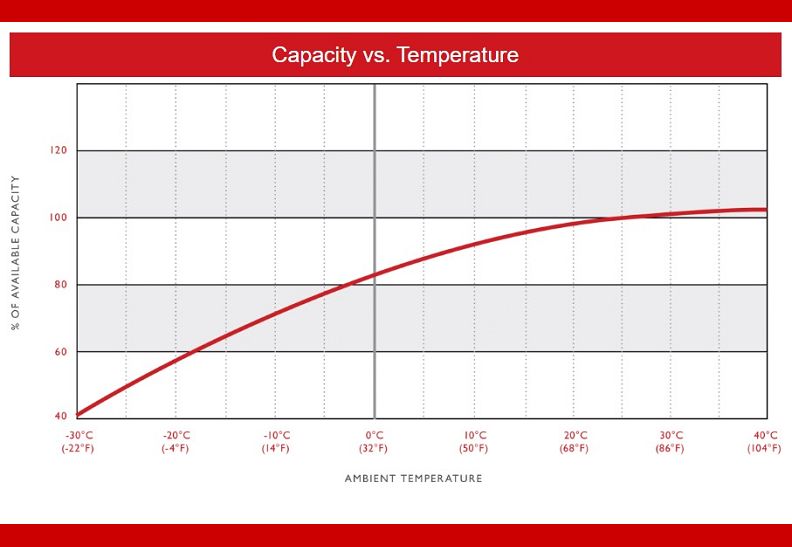 Capacity vs. Temperature

% OF AVAILABLE CAPACITY

120
100
80
60
40

-30°C (-22°F)
-20°C (-4°F)
-10°C (14°F)
0°C (32°F)
10°C (50°F)
20°C (68°F)
30°C (86°F)
40°C (104°F)

AMBIENT TEMPERATURE